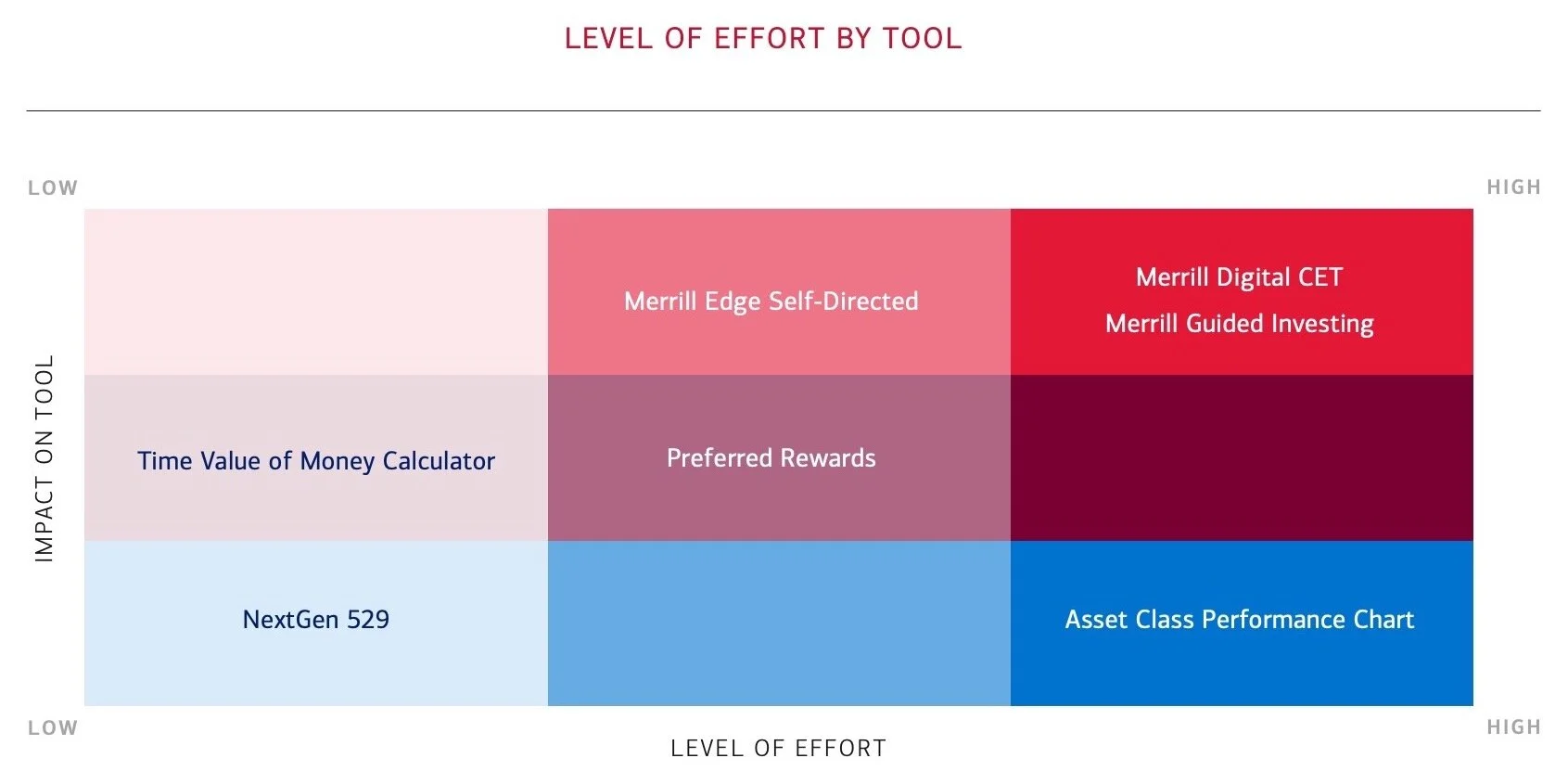 LEVEL OF EFFORT BY TOOL

LOW

HIGH

IMPACT ON TOOL

Merrill Edge Self-Directed

Merrill Digital CET
Merrill Guided Investing

Time Value of Money Calculator

Preferred Rewards

NextGen 529

Asset Class Performance Chart

LOW

LEVEL OF EFFORT

HIGH